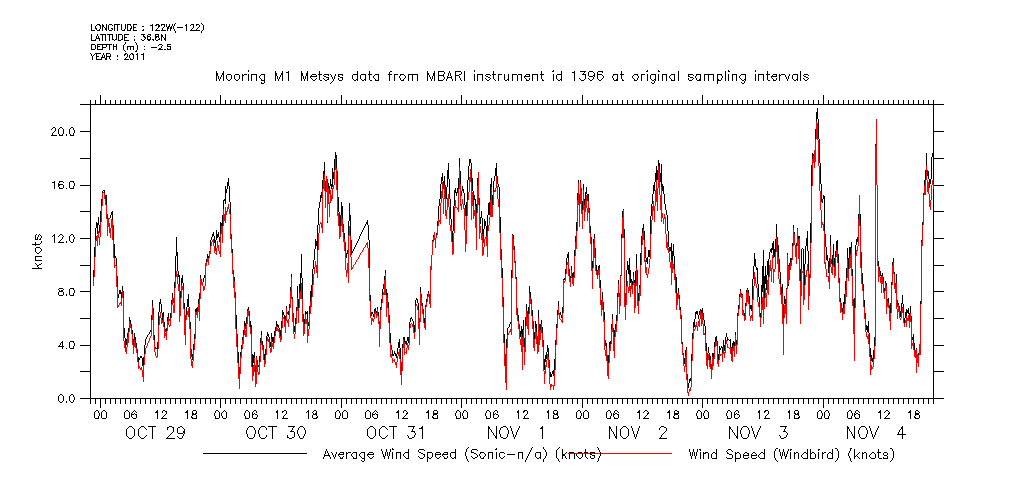 LONGITUDE : 122W(-122)
LATITUDE : 36.8N
DEPTH (m) : -2.5
YEAR : 2011

Mooring M1 Metsys data from MBARI instrument id 1396 at original sampling intervals

knots

20.0
16.0
12.0
8.0
4.0
0.0

00 06 12 18 00 06 12 18 00 06 12 18 00 06 12 18 00 06 12 18 00 06 12 18 00 06 12 18

OCT 29 OCT 30 OCT 31 NOV 1 NOV 2 NOV 3 NOV 4

Average Wind Speed (Sonic-n/a) (knots) Wind Speed (Windbird) (knots)